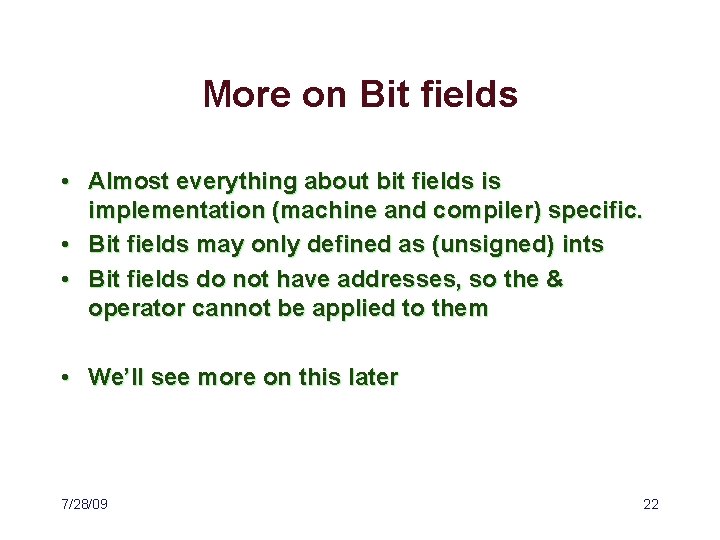 More on Bit fields

• Almost everything about bit fields is implementation (machine and compiler) specific.
• Bit fields may only defined as (unsigned) ints
• Bit fields do not have addresses, so the & operator cannot be applied to them

• We'll see more on this later

7/28/09

22